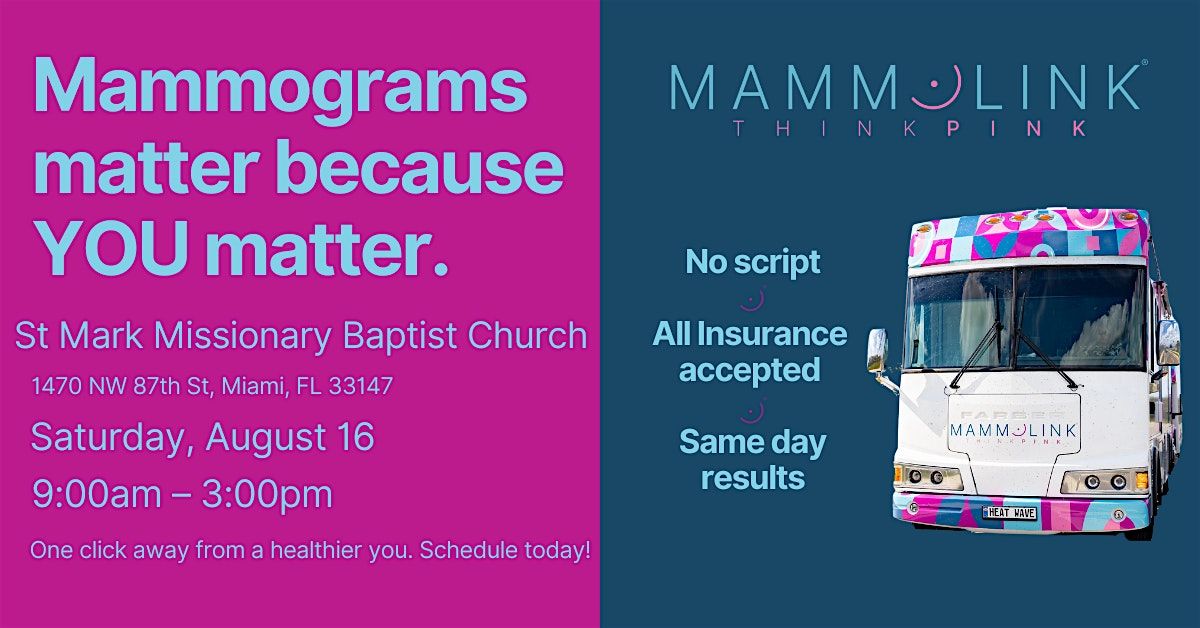 Mammograms matter because YOU matter.

St Mark Missionary Baptist Church

1470 NW 87th St, Miami, FL 33147

Saturday, August 16

9:00am – 3:00pm

One click away from a healthier you. Schedule today!

MAMMOLINK®
THINK PINK

No script

All Insurance accepted

Same day results

FARBER
MAMMOLINK
THINK PINK

HEAT WAVE